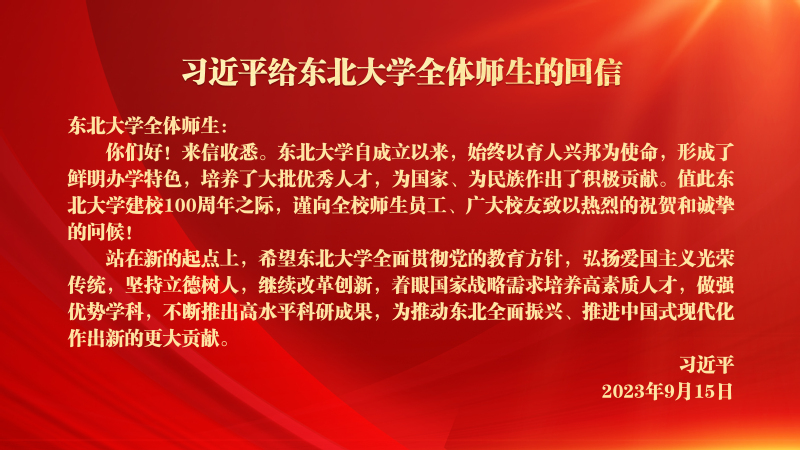 习近平给东北大学全体师生的回信

东北大学全体师生：

你们好！来信收悉。东北大学自成立以来，始终以育人兴邦为使命，形成了鲜明办学特色，培养了大批优秀人才，为国家、为民族作出了积极贡献。值此东北大学建校100周年之际，谨向全校师生员工、广大校友致以热烈的祝贺和诚挚的问候！

站在新的起点上，希望东北大学全面贯彻党的教育方针，弘扬爱国主义光荣传统，坚持立德树人，继续改革创新，着眼国家战略需求培养高素质人才，做强优势学科，不断推出高水平科研成果，为推动东北全面振兴、推进中国式现代化作出新的更大贡献。

习近平

2023年9月15日